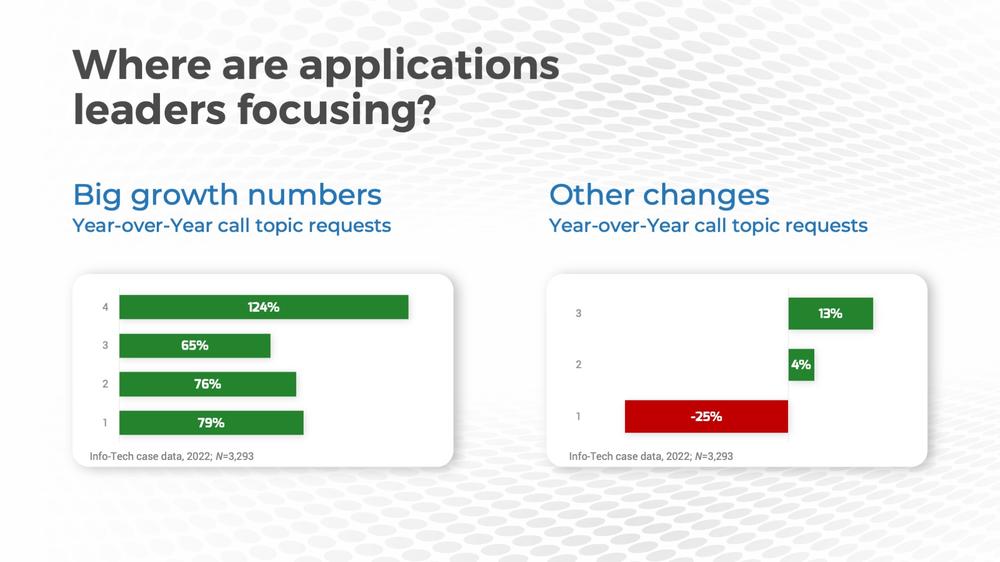 Where are applications leaders focusing?

Big growth numbers
Year-over-Year call topic requests

4 124%
3 65%
2 76%
1 79%

Info-Tech case data, 2022; N=3,293

Other changes
Year-over-Year call topic requests

3 13%
2 4%
1 -25%

Info-Tech case data, 2022; N=3,293